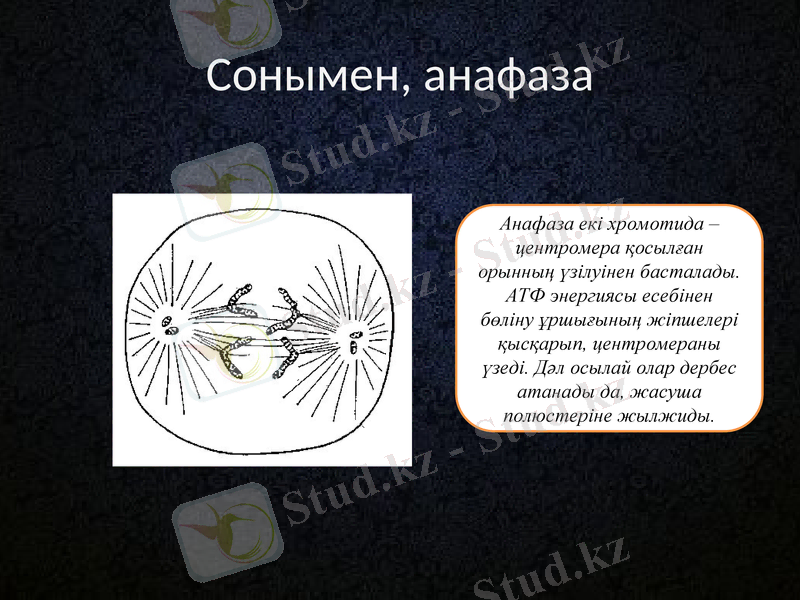 Сонымен, анафаза

Анафаза екі хромотида – центромера қосылған орынның үзілуінен басталады. АТФ энергиясы есебінен бөліну ұршығының жіпшелері қысқарып, центромераны үзеді. Дәл осылай олар дербес атанады да, жасуша полюстеріне жылжиды.

Stud.kz - Stud.kz
Stud.kz - Stud.kz
Stud.kz - Stud.kz
Stud.kz